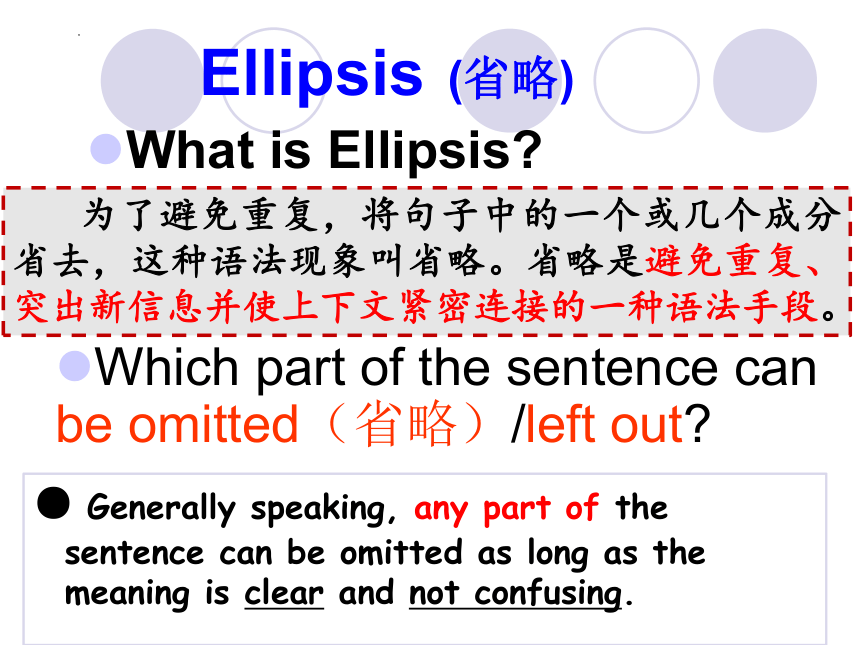 Ellipsis (省略)

What is Ellipsis?

为了避免重复，将句子中的一个或几个成分省去，这种语法现象叫省略。省略是避免重复、突出新信息并使上下文紧密连接的一种语法手段。

Which part of the sentence can be omitted（省略）/left out?

Generally speaking, any part of the sentence can be omitted as long as the meaning is clear and not confusing.